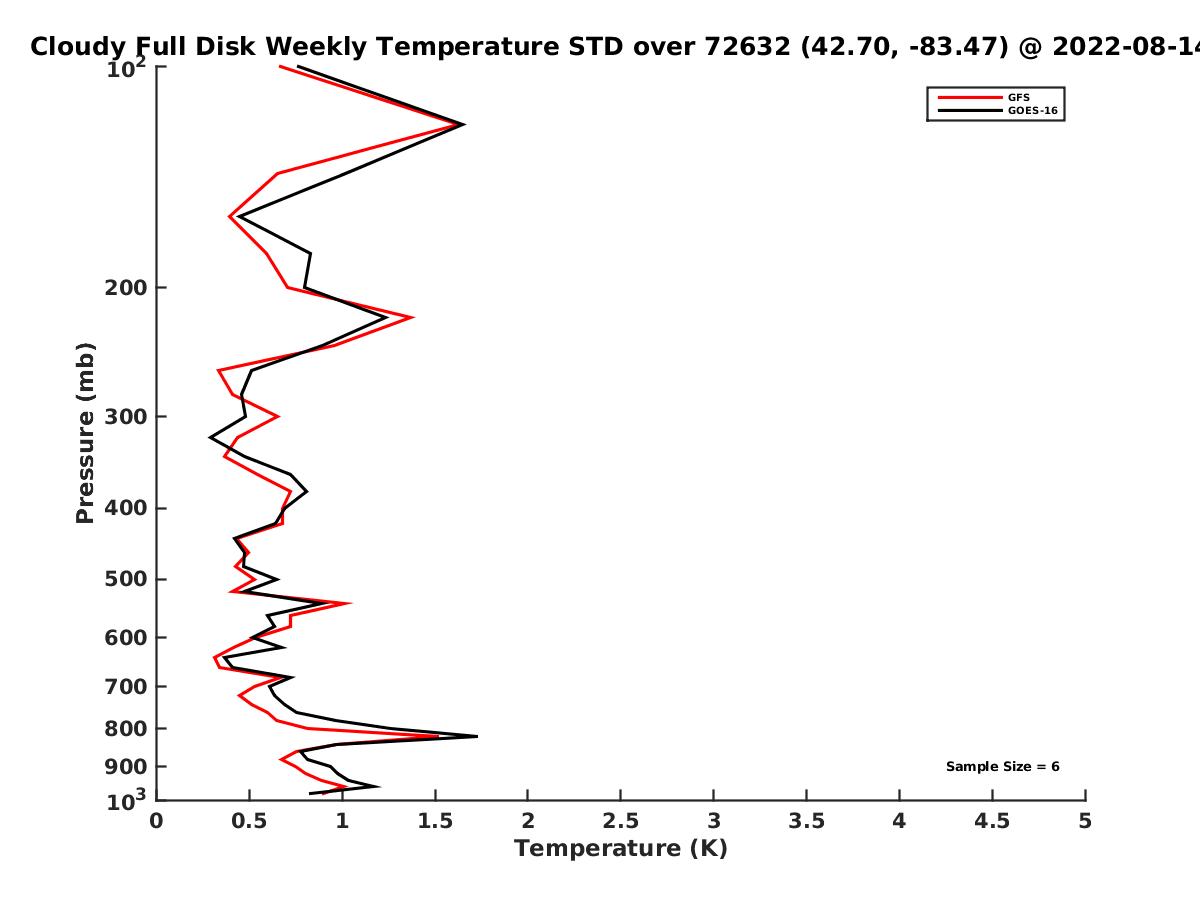 Cloudy Full Disk Weekly Temperature STD over 72632 (42.70, -83.47) @ 2022-08-14

GFS
GOES-16

Pressure (mb)

$10^2$
200
300
400
500
600
700
800
900
$10^3$

Sample Size = 6

0 0.5 1 1.5 2 2.5 3 3.5 4 4.5 5
Temperature (K)